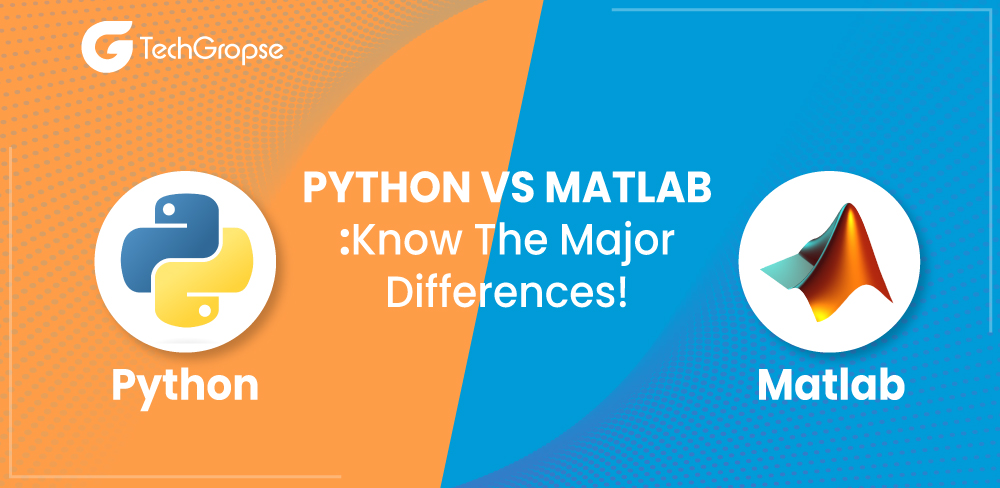 TechGropse

PYTHON VS MATLAB :Know The Major Differences!

Python

Matlab